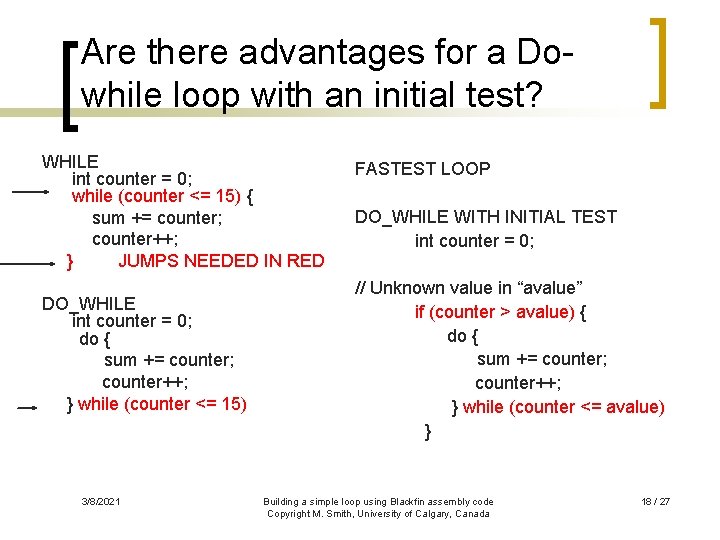 Are there advantages for a Do-while loop with an initial test?

WHILE
int counter = 0;
while (counter <= 15) {
sum += counter;
counter++;
} JUMPS NEEDED IN RED

DO_WHILE
int counter = 0;
do {
sum += counter;
counter++;
} while (counter <= 15)

FASTEST LOOP

DO_WHILE WITH INITIAL TEST
int counter = 0;

// Unknown value in “avalue”
if (counter > avalue) {
do {
sum += counter;
counter++;
} while (counter <= avalue)
}

3/8/2021

Building a simple loop using Blackfin assembly code
Copyright M. Smith, University of Calgary, Canada

18 / 27